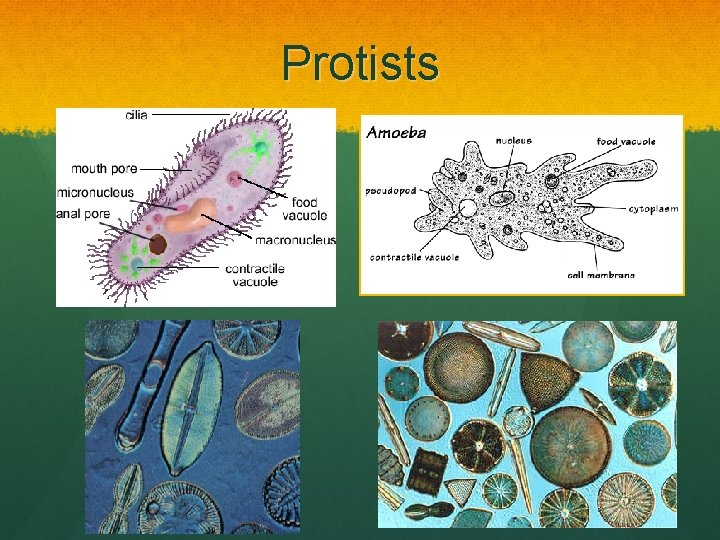 Protists

cilia
mouth pore
micronucleus
anal pore
food vacuole
macronucleus
contractile vacuole

Amoeba
nucleus
food vacuole
pseudopod
cytoplasm
contractile vacuole
cell membrane